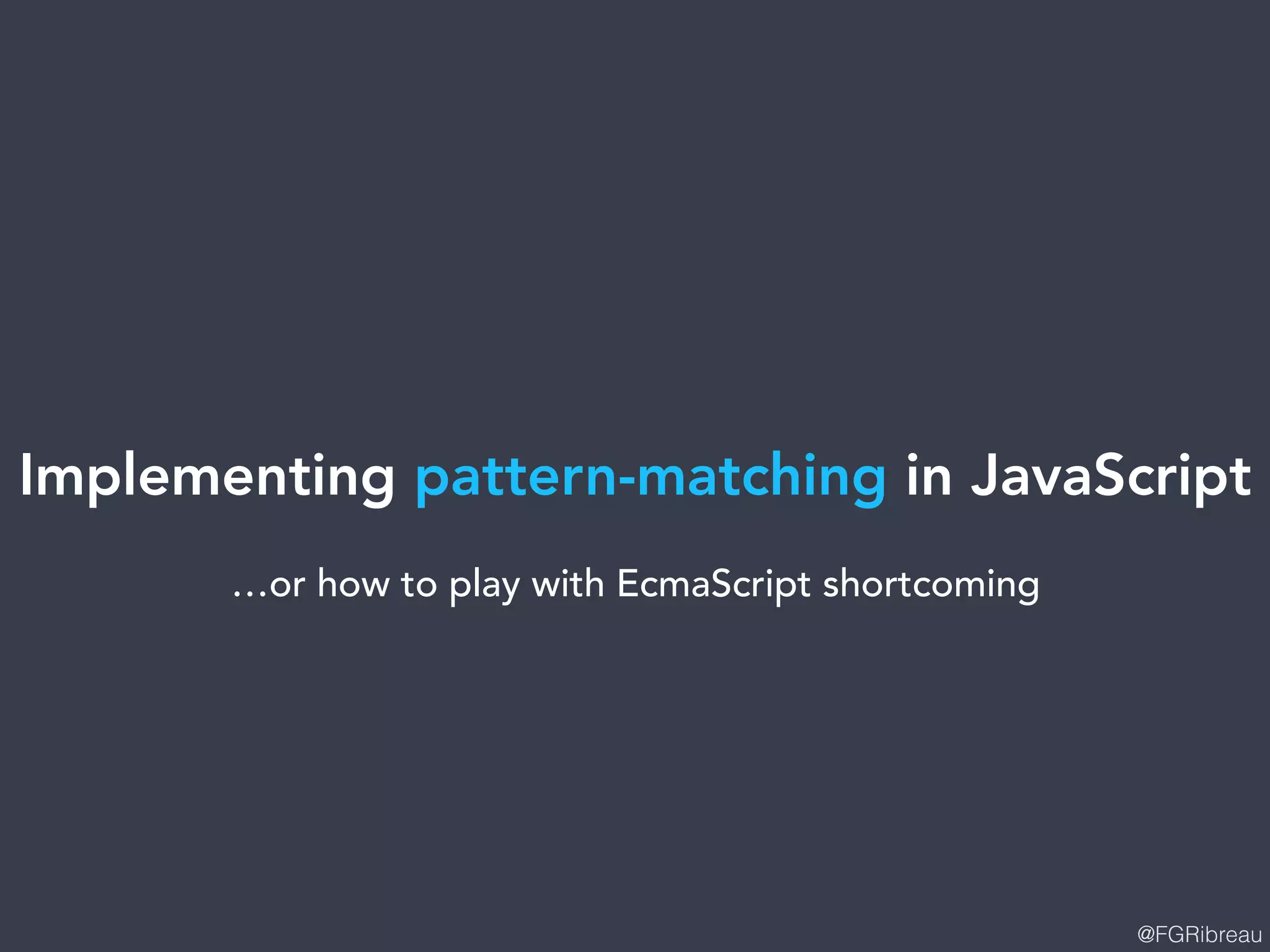 Implementing pattern-matching in JavaScript

…or how to play with EcmaScript shortcoming

@FGRibreau